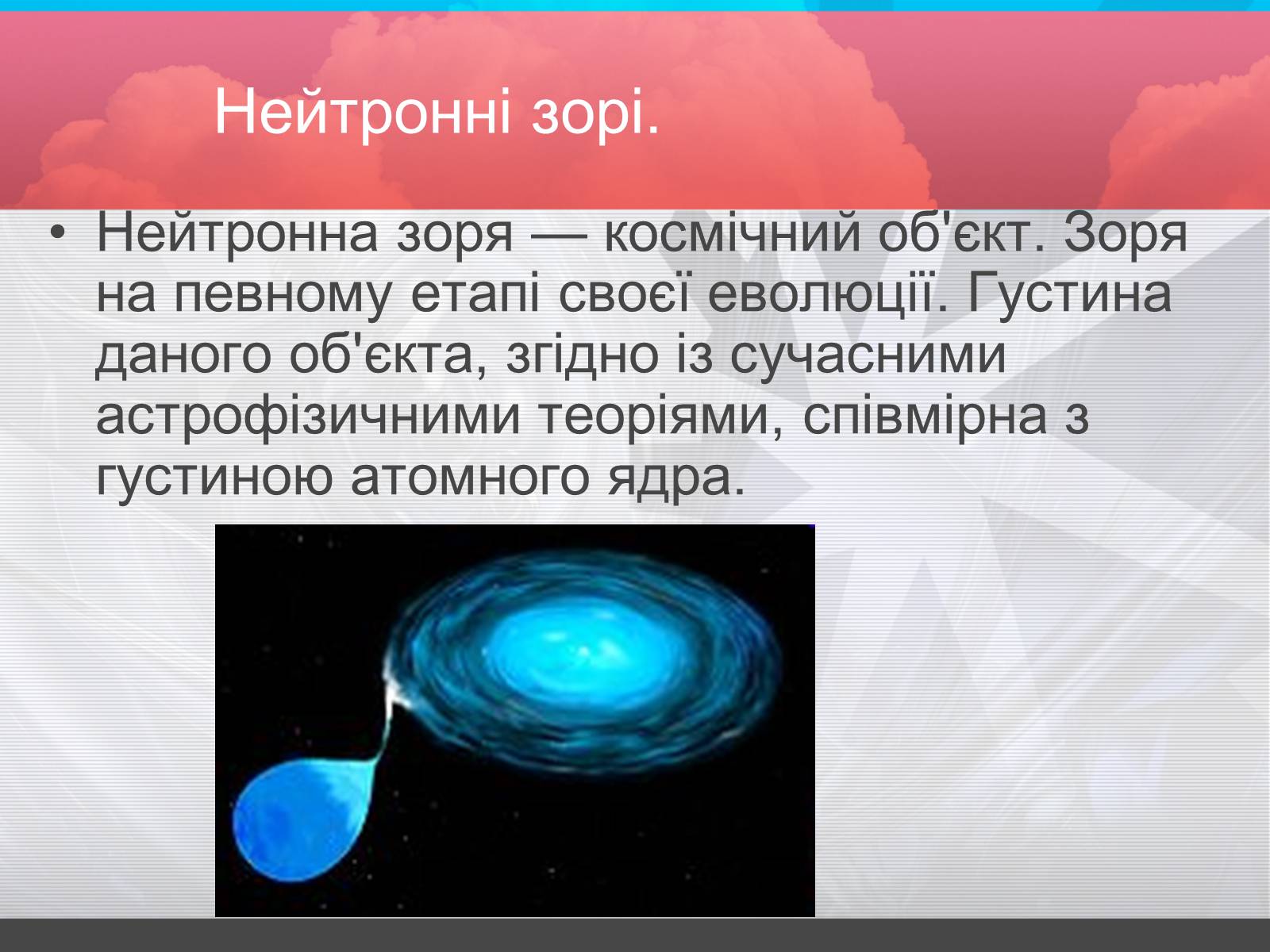 Нейтронні зорі.

• Нейтронна зоря — космічний об'єкт. Зоря на певному етапі своєї еволюції. Густина даного об'єкта, згідно із сучасними астрофізичними теоріями, співмірна з густиною атомного ядра.